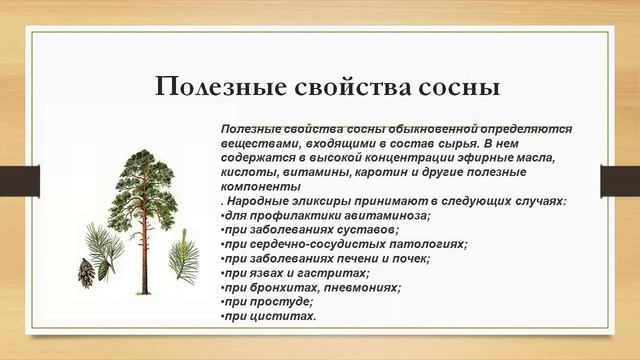 Полезные свойства сосны

Полезные свойства сосны обыкновенной определяются веществами, входящими в состав сырья. В нем содержатся в высокой концентрации эфирные масла, кислоты, витамины, каротин и другие полезные компоненты

. Народные эликсиры принимают в следующих случаях:
•для профилактики авитаминоза;
•при заболеваниях суставов;
•при сердечно-сосудистых патологиях;
•при заболеваниях печени и почек;
•при язвах и гастритах;
•при бронхитах, пневмониях;
•при простуде;
•при циститах.